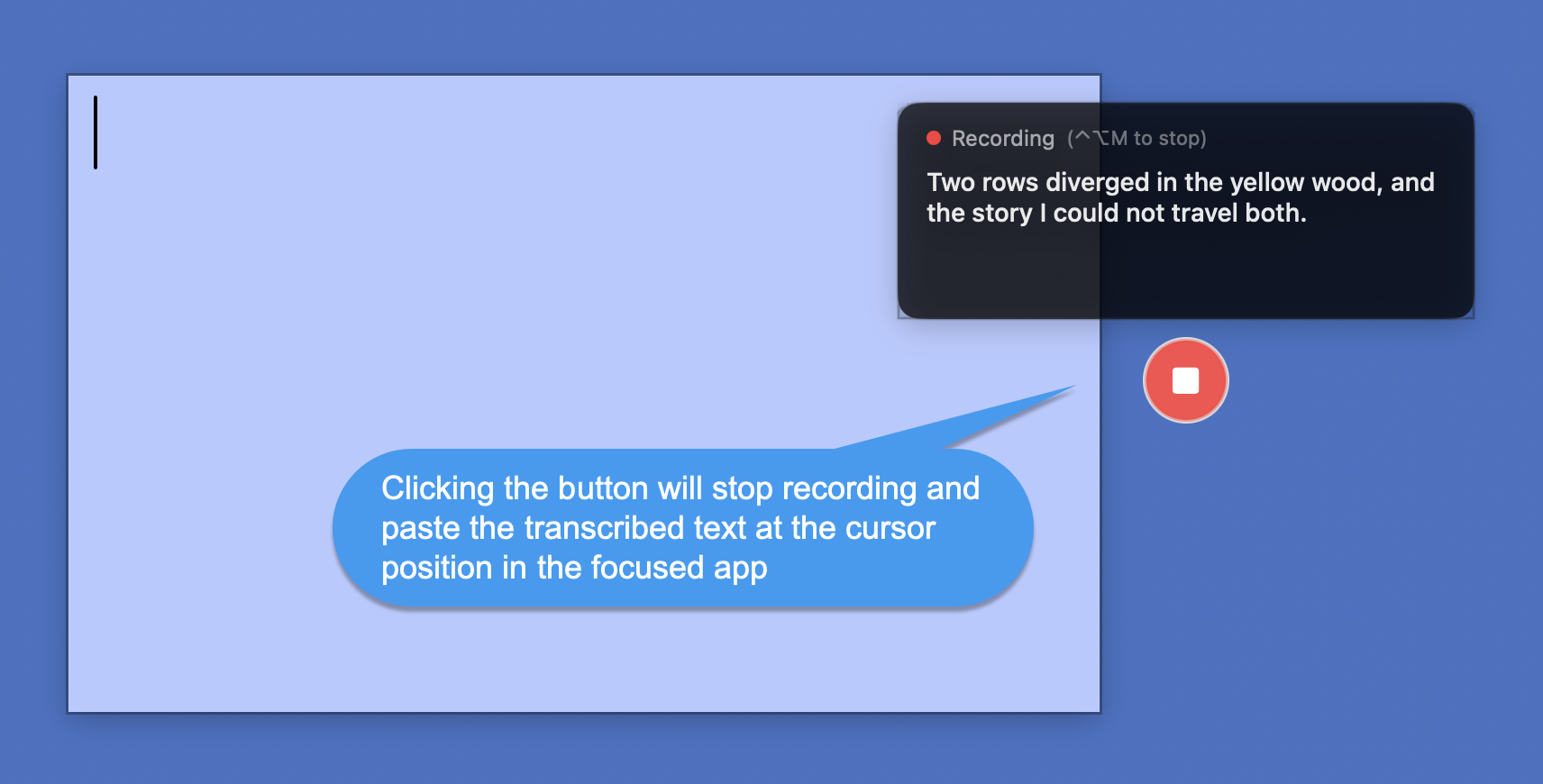 Recording (^⌥M to stop)

Two rows diverged in the yellow wood, and the story I could not travel both.

Clicking the button will stop recording and paste the transcribed text at the cursor position in the focused app